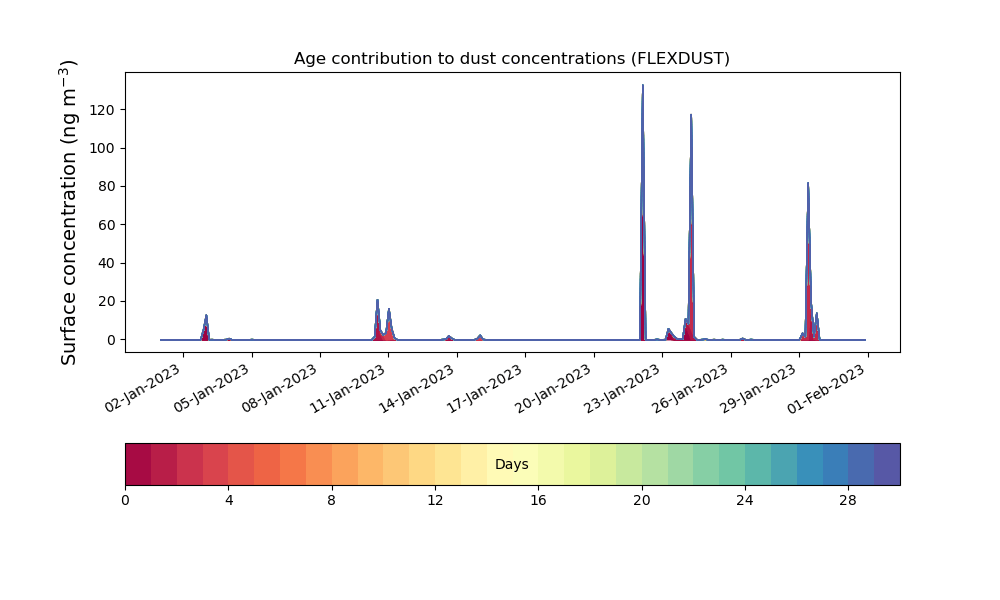 Age contribution to dust concentrations (FLEXDUST)

Surface concentration (ng m$^{-3}$)

120
100
80
60
40
20
0

02-Jan-2023
05-Jan-2023
08-Jan-2023
11-Jan-2023
14-Jan-2023
17-Jan-2023
20-Jan-2023
23-Jan-2023
26-Jan-2023
29-Jan-2023
01-Feb-2023

Days

0
4
8
12
16
20
24
28